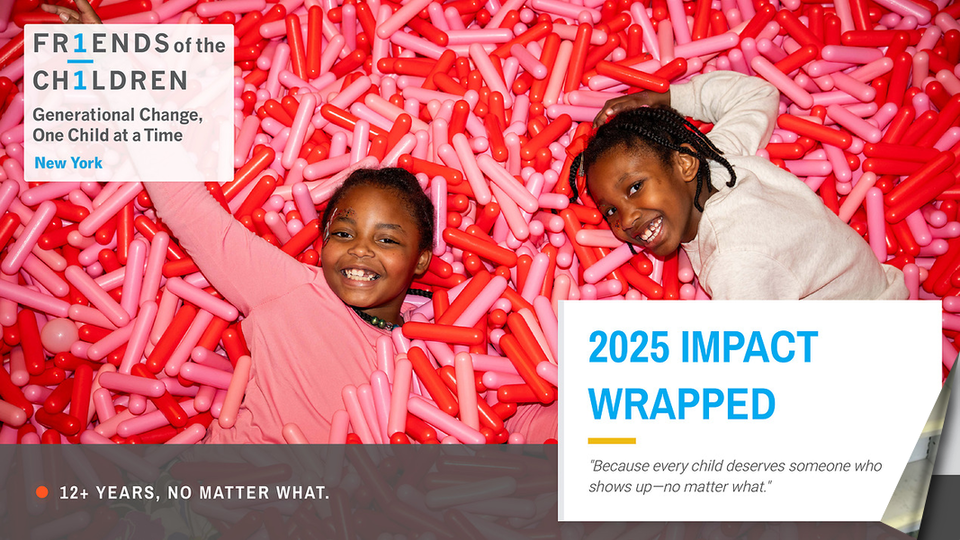 FR1ENDS of the CH1LDREN

Generational Change, One Child at a Time

New York

2025 IMPACT WRAPPED

"Because every child deserves someone who shows up—no matter what."

12+ YEARS, NO MATTER WHAT.